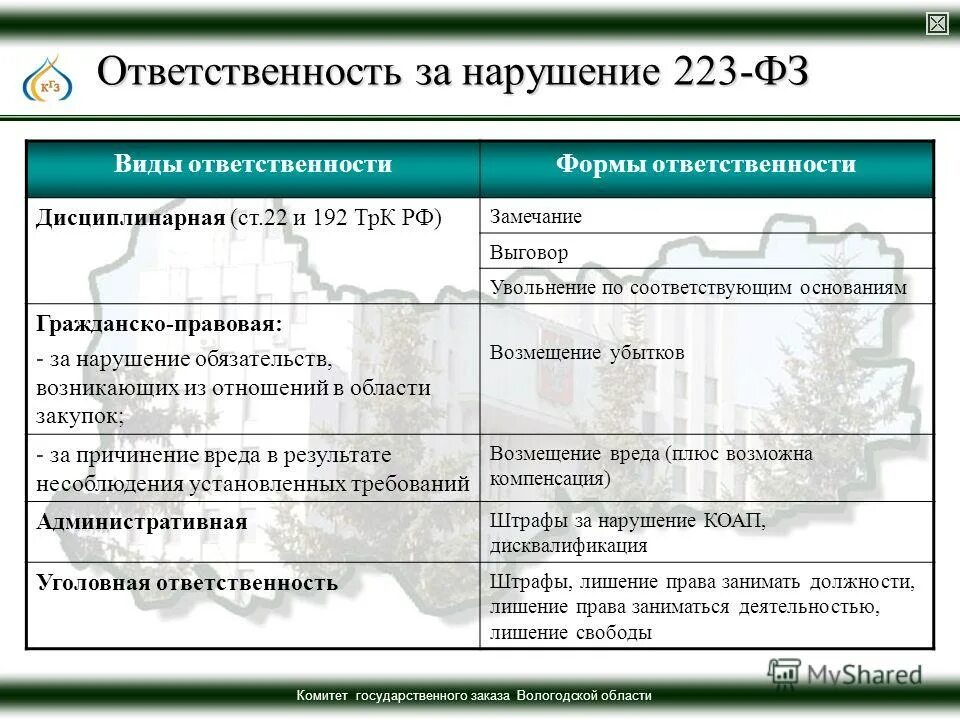 КГЗ

Ответственность за нарушение 223-ФЗ

| Виды ответственности | Формы ответственности |
|---|---|
| **Дисциплинарная** (ст.22 и 192 ТрК РФ) | Замечание |
| | Выговор |
| | Увольнение по соответствующим основаниям |
| **Гражданско-правовая:** - за нарушение обязательств, возникающих из отношений в области закупок; | Возмещение убытков |
| - за причинение вреда в результате несоблюдения установленных требований | Возмещение вреда (плюс возможна компенсация) |
| **Административная** | Штрафы за нарушение КОАП, дисквалификация |
| **Уголовная ответственность** | Штрафы, лишение права занимать должности, лишение права заниматься деятельностью, лишение свободы |

MyShared

Комитет государственного заказа Вологодской области